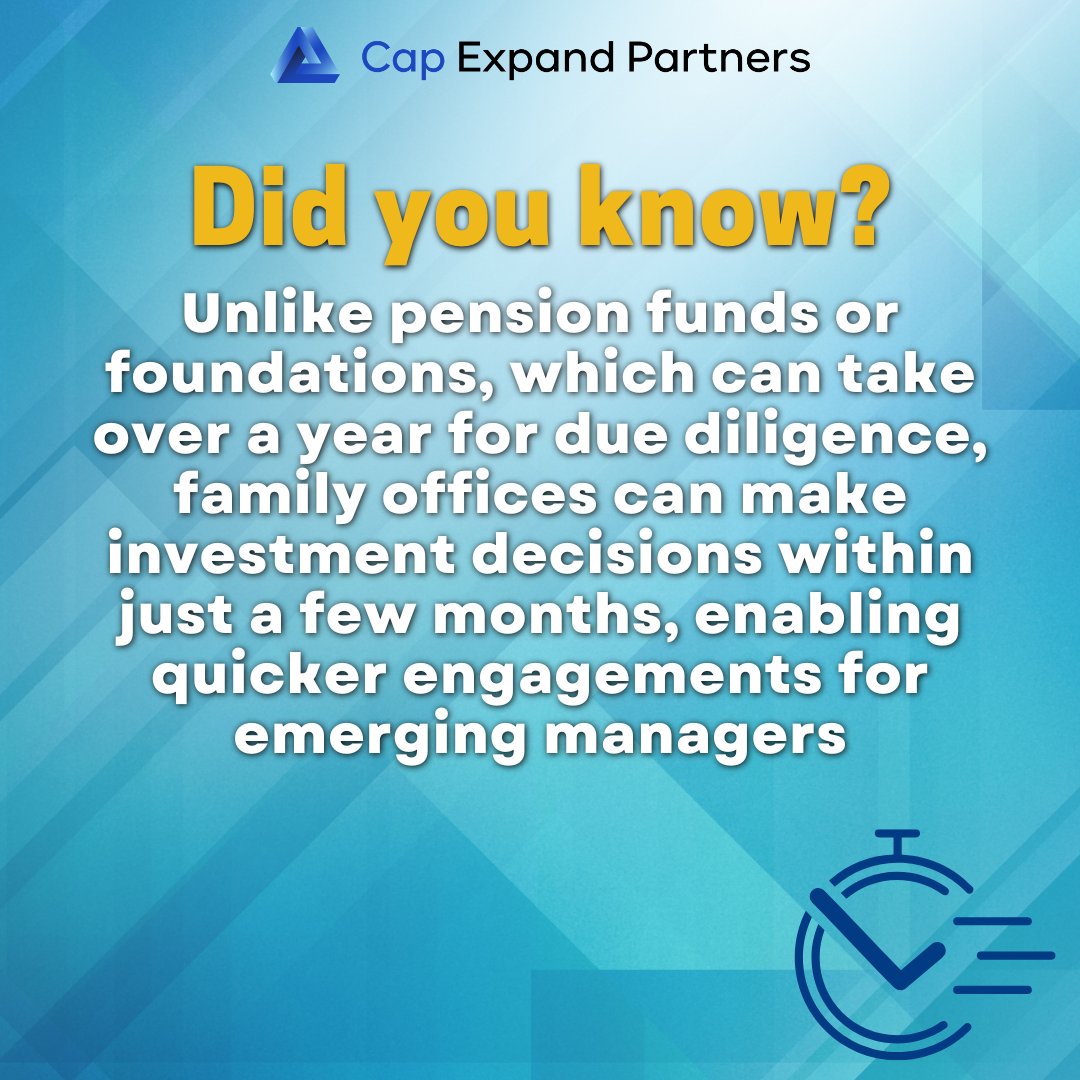 Cap Expand Partners

Did you know?

Unlike pension funds or foundations, which can take over a year for due diligence, family offices can make investment decisions within just a few months, enabling quicker engagements for emerging managers